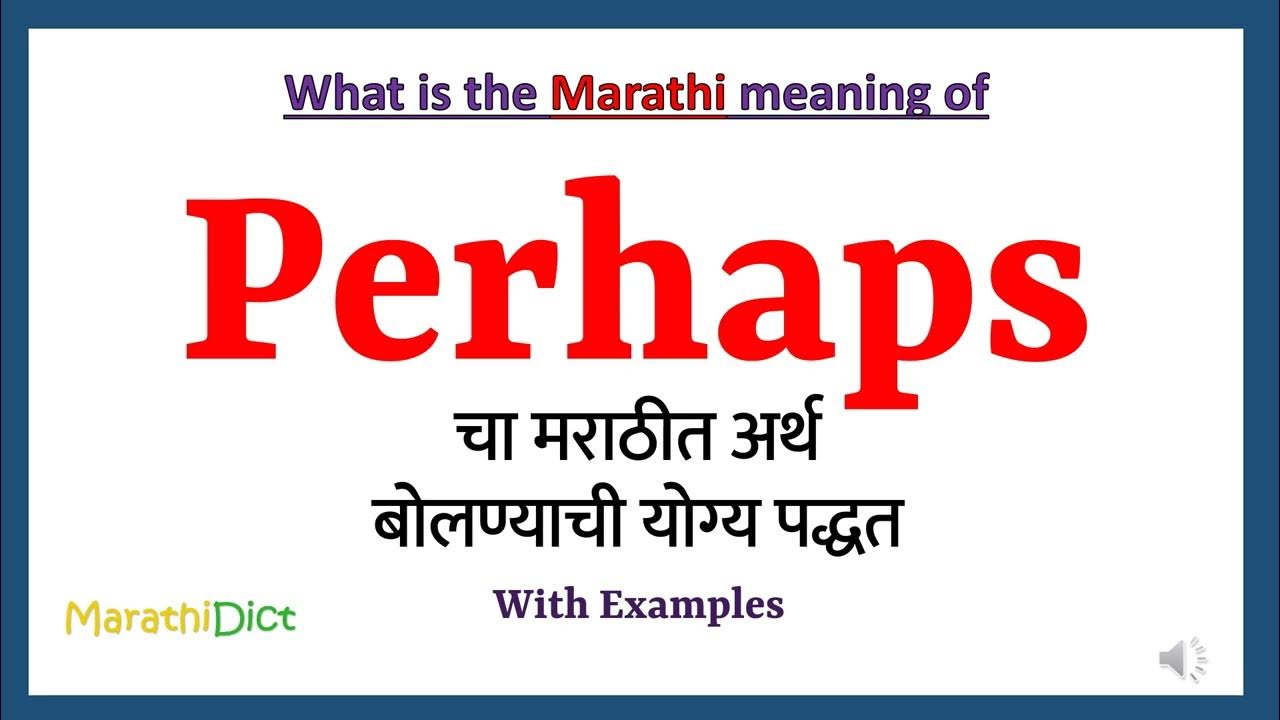 What is the Marathi meaning of

Perhaps

चा मराठीत अर्थ
बोलण्याची योग्य पद्धत

With Examples

MarathiDict